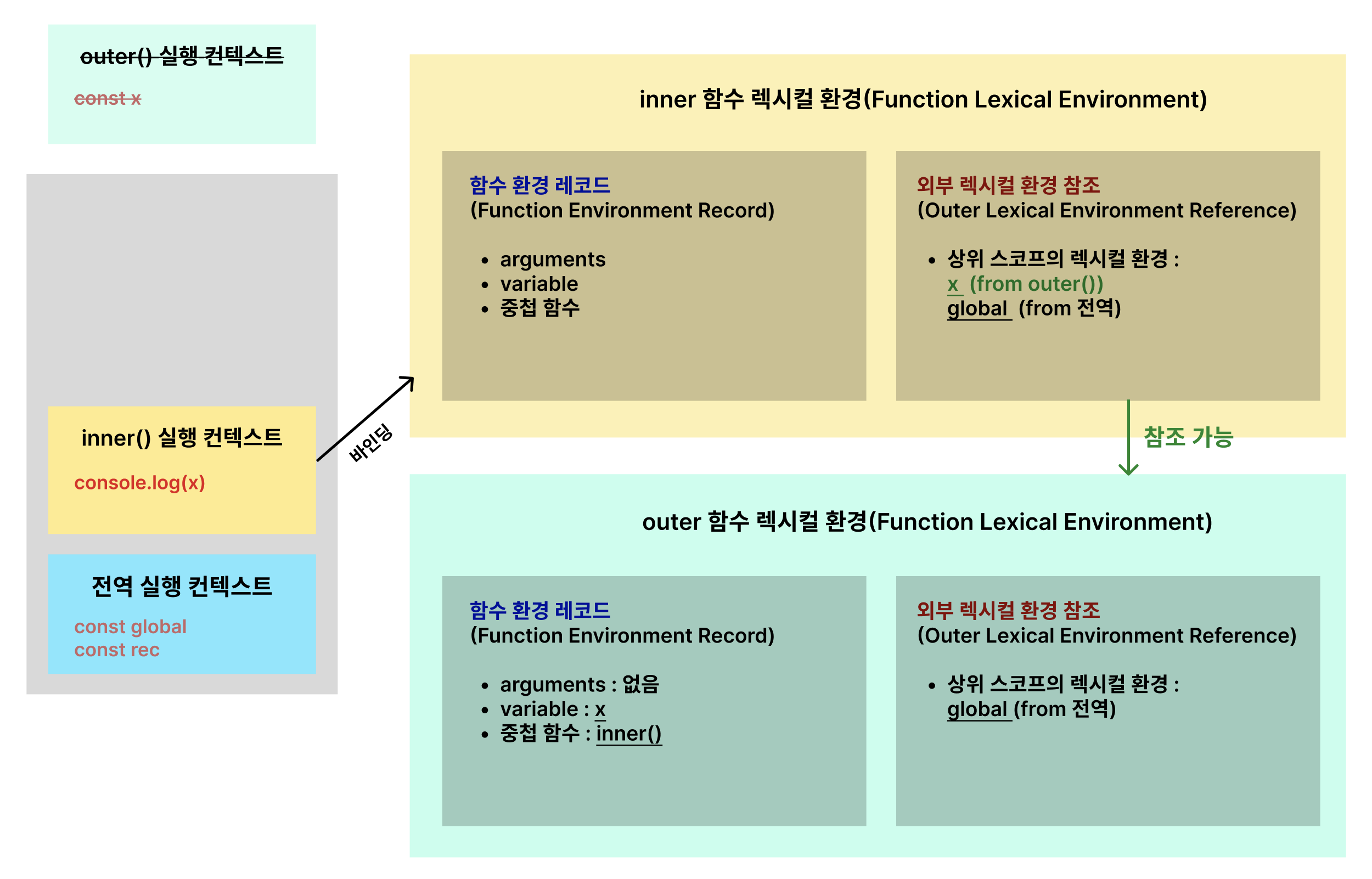 outer() 실행 컨텍스트

const x

inner() 실행 컨텍스트

console.log(x)

전역 실행 컨텍스트

const global
const rec

바인딩

inner 함수 렉시컬 환경(Function Lexical Environment)

함수 환경 레코드
(Function Environment Record)

- arguments
- variable
- 중첩 함수

외부 렉시컬 환경 참조
(Outer Lexical Environment Reference)

- 상위 스코프의 렉시컬 환경 :
x (from outer())
global (from 전역)

참조 가능

outer 함수 렉시컬 환경(Function Lexical Environment)

함수 환경 레코드
(Function Environment Record)

- arguments : 없음
- variable : x
- 중첩 함수 : inner()

외부 렉시컬 환경 참조
(Outer Lexical Environment Reference)

- 상위 스코프의 렉시컬 환경 :
global (from 전역)